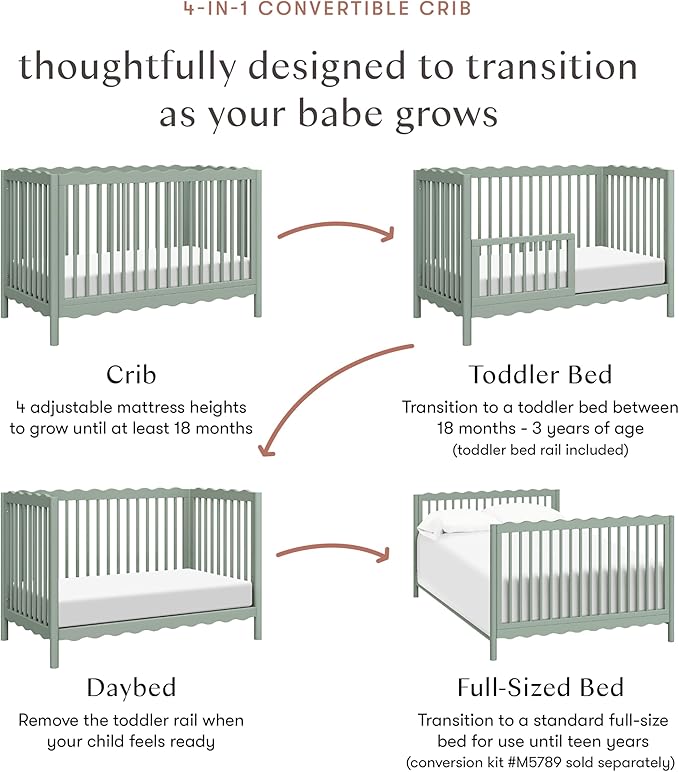 4-IN-1 CONVERTIBLE CRIB

thoughtfully designed to transition as your babe grows

Crib

4 adjustable mattress heights to grow until at least 18 months

Toddler Bed

Transition to a toddler bed between 18 months - 3 years of age (toddler bed rail included)

Daybed

Remove the toddler rail when your child feels ready

Full-Sized Bed

Transition to a standard full-size bed for use until teen years (conversion kit #M5789 sold separately)